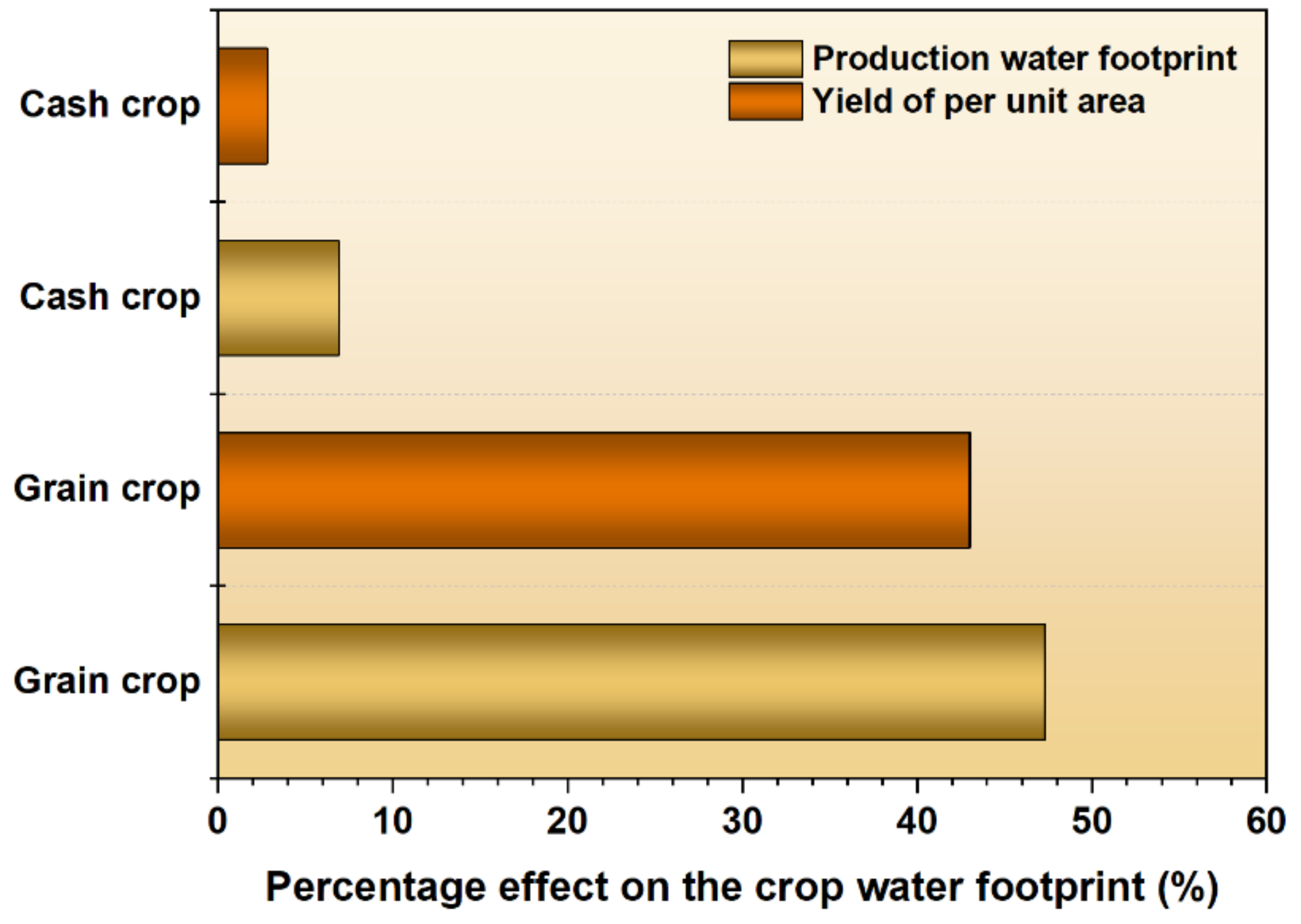 Production water footprint
Yield of per unit area

Cash crop
Cash crop
Grain crop
Grain crop

0
10
20
30
40
50
60

Percentage effect on the crop water footprint (%)